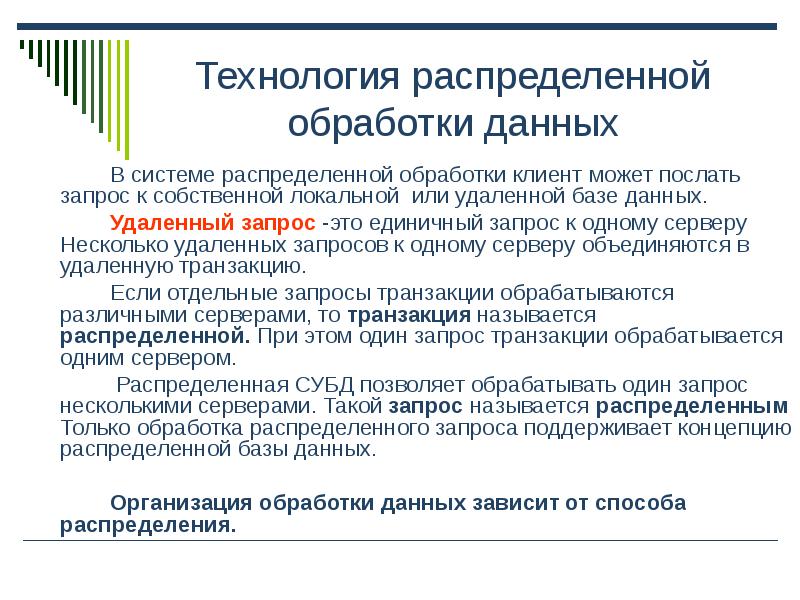 Технология распределенной обработки данных

В системе распределенной обработки клиент может послать запрос к собственной локальной или удаленной базе данных.

Удаленный запрос -это единичный запрос к одному серверу Несколько удаленных запросов к одному серверу объединяются в удаленную транзакцию.

Если отдельные запросы транзакции обрабатываются различными серверами, то транзакция называется распределенной. При этом один запрос транзакции обрабатывается одним сервером.

Распределенная СУБД позволяет обрабатывать один запрос несколькими серверами. Такой запрос называется распределенным Только обработка распределенного запроса поддерживает концепцию распределенной базы данных.

Организация обработки данных зависит от способа распределения.